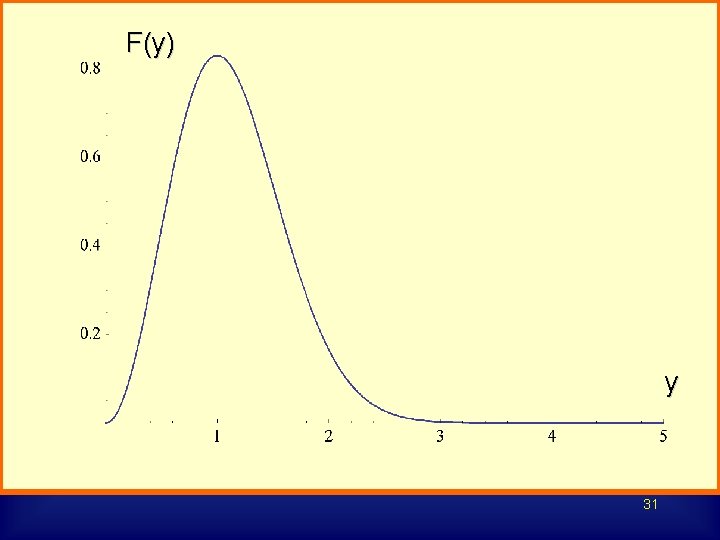 F(y)

0.8

0.6

0.4

0.2

y

1

2

3

4

5

31